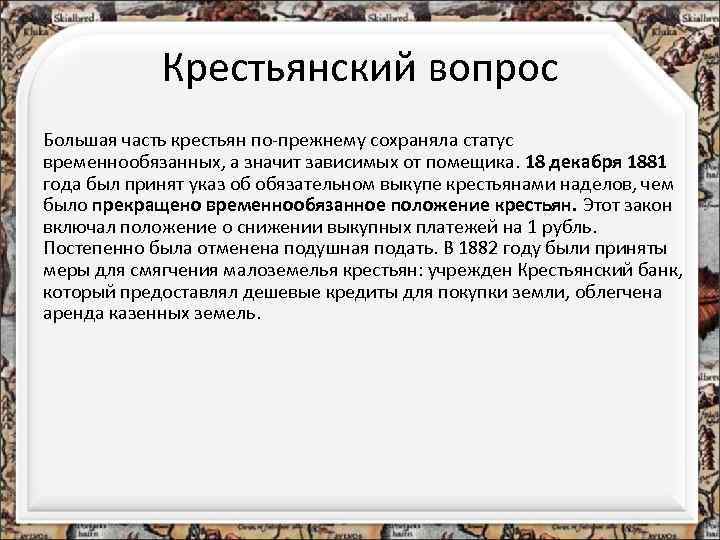 Крестьянский вопрос

Большая часть крестьян по-прежнему сохраняла статус временнообязанных, а значит зависимых от помещика. 18 декабря 1881 года был принят указ об обязательном выкупе крестьянами наделов, чем было прекращено временнообязанное положение крестьян. Этот закон включал положение о снижении выкупных платежей на 1 рубль. Постепенно была отменена подушная подать. В 1882 году были приняты меры для смягчения малоземелья крестьян: учрежден Крестьянский банк, который предоставлял дешевые кредиты для покупки земли, облегчена аренда казенных земель.